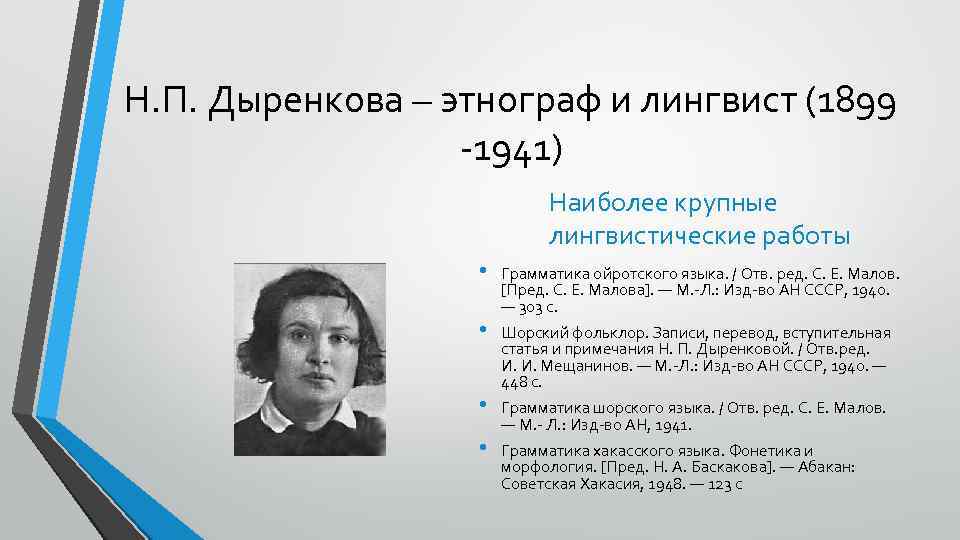 Н.П. Дыренкова – этнограф и лингвист (1899 -1941)

Наиболее крупные лингвистические работы

• Грамматика ойротского языка. / Отв. ред. С. Е. Малов. [Пред. С. Е. Малова]. — М.-Л.: Изд-во АН СССР, 1940. — 303 с.

• Шорский фольклор. Записи, перевод, вступительная статья и примечания Н. П. Дыренковой. / Отв.ред. И. И. Мещанинов. — М.-Л.: Изд-во АН СССР, 1940. — 448 с.

• Грамматика шорского языка. / Отв. ред. С. Е. Малов. — М.- Л.: Изд-во АН, 1941.

• Грамматика хакасского языка. Фонетика и морфология. [Пред. Н. А. Баскакова]. — Абакан: Советская Хакасия, 1948. — 123 с